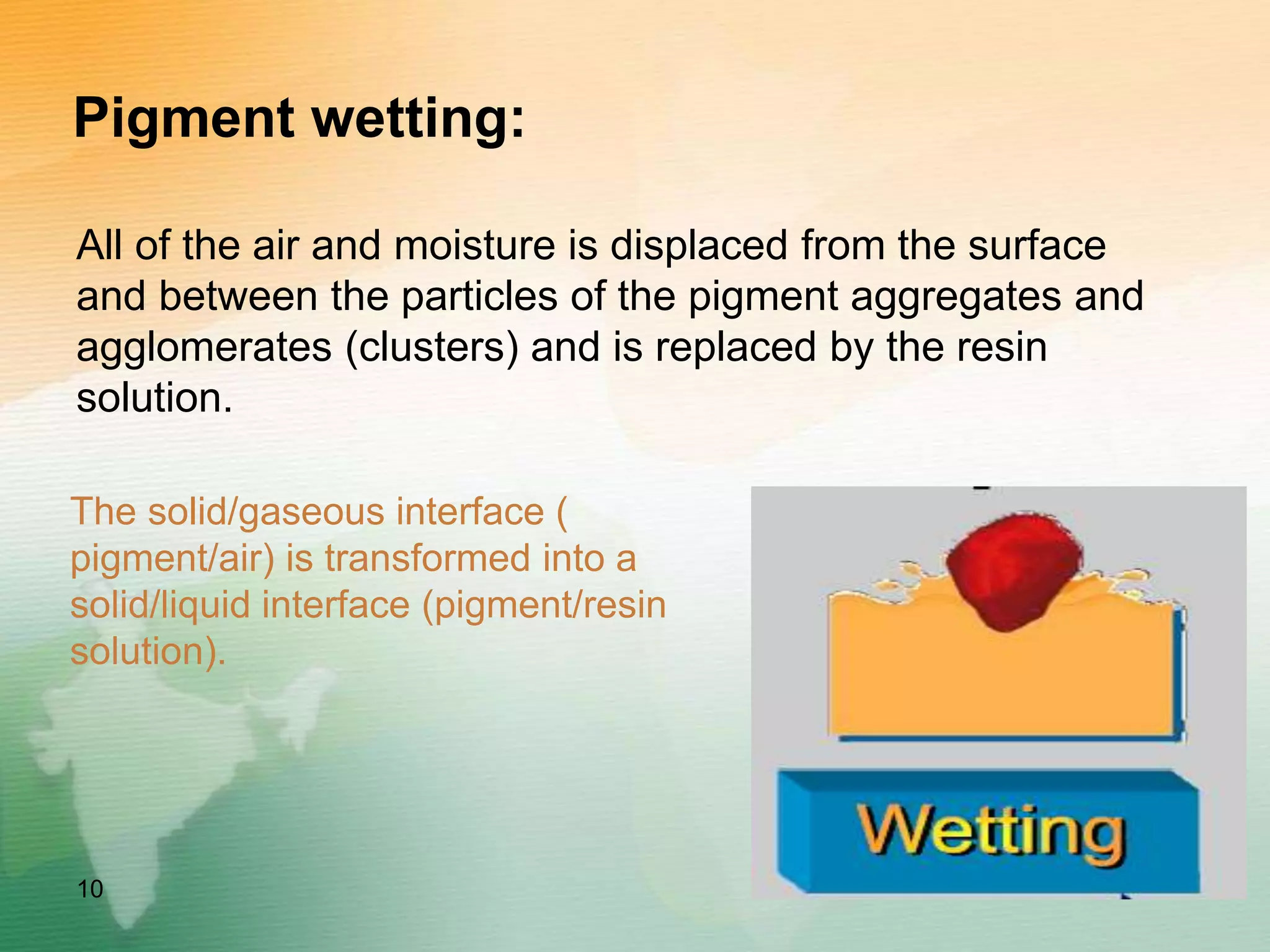 Pigment wetting:

All of the air and moisture is displaced from the surface and between the particles of the pigment aggregates and agglomerates (clusters) and is replaced by the resin solution.

The solid/gaseous interface ( pigment/air) is transformed into a solid/liquid interface (pigment/resin solution).

Wetting

10